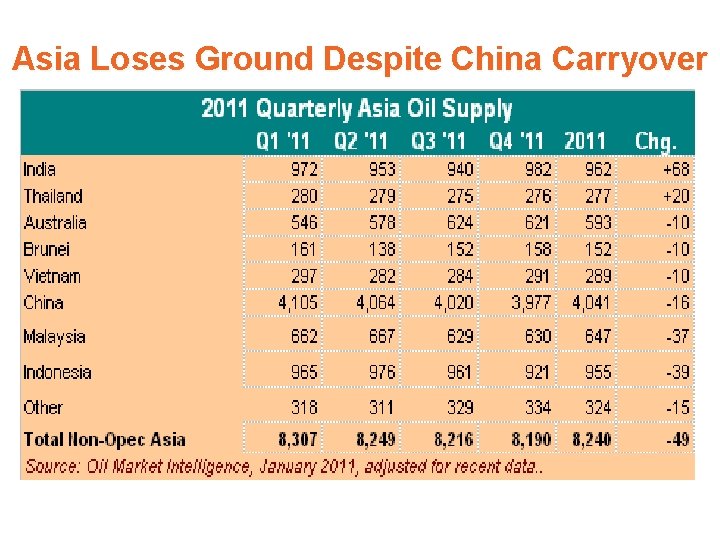 Asia Loses Ground Despite China Carryover

2011 Quarterly Asia Oil Supply

| | Q1 '11 | Q2 '11 | Q3 '11 | Q4 '11 | 2011 | Chg. |
|---|---|---|---|---|---|---|
| India | 972 | 953 | 940 | 982 | 962 | +68 |
| Thailand | 280 | 279 | 275 | 276 | 277 | +20 |
| Australia | 546 | 578 | 624 | 621 | 593 | -10 |
| Brunei | 161 | 138 | 152 | 158 | 152 | -10 |
| Vietnam | 297 | 282 | 284 | 291 | 289 | -10 |
| China | 4,105 | 4,064 | 4,020 | 3,977 | 4,041 | -16 |
| Malaysia | 662 | 667 | 629 | 630 | 647 | -37 |
| Indonesia | 965 | 976 | 961 | 921 | 955 | -39 |
| Other | 318 | 311 | 329 | 334 | 324 | -15 |
| Total Non-Opec Asia | 8,307 | 8,249 | 8,216 | 8,190 | 8,240 | -49 |

Source: Oil Market Intelligence, January 2011, adjusted for recent data..